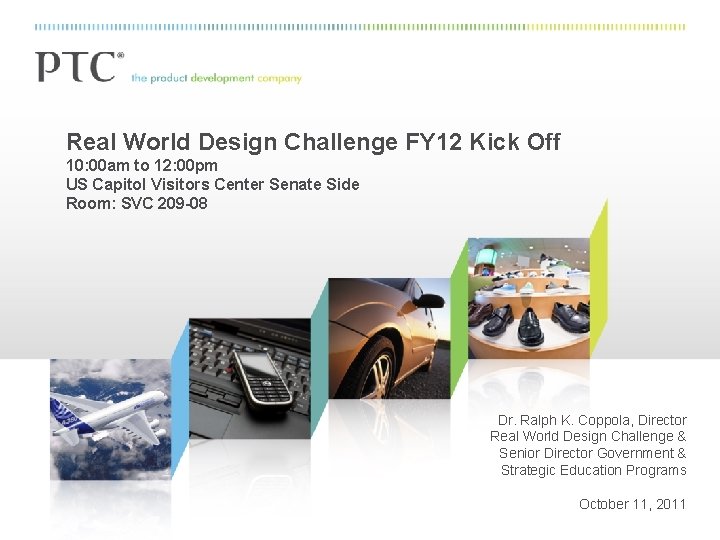 PTC® the product development company

Real World Design Challenge FY12 Kick Off
10:00am to 12:00pm
US Capitol Visitors Center Senate Side
Room: SVC 209-08

Dr. Ralph K. Coppola, Director
Real World Design Challenge &
Senior Director Government &
Strategic Education Programs

October 11, 2011